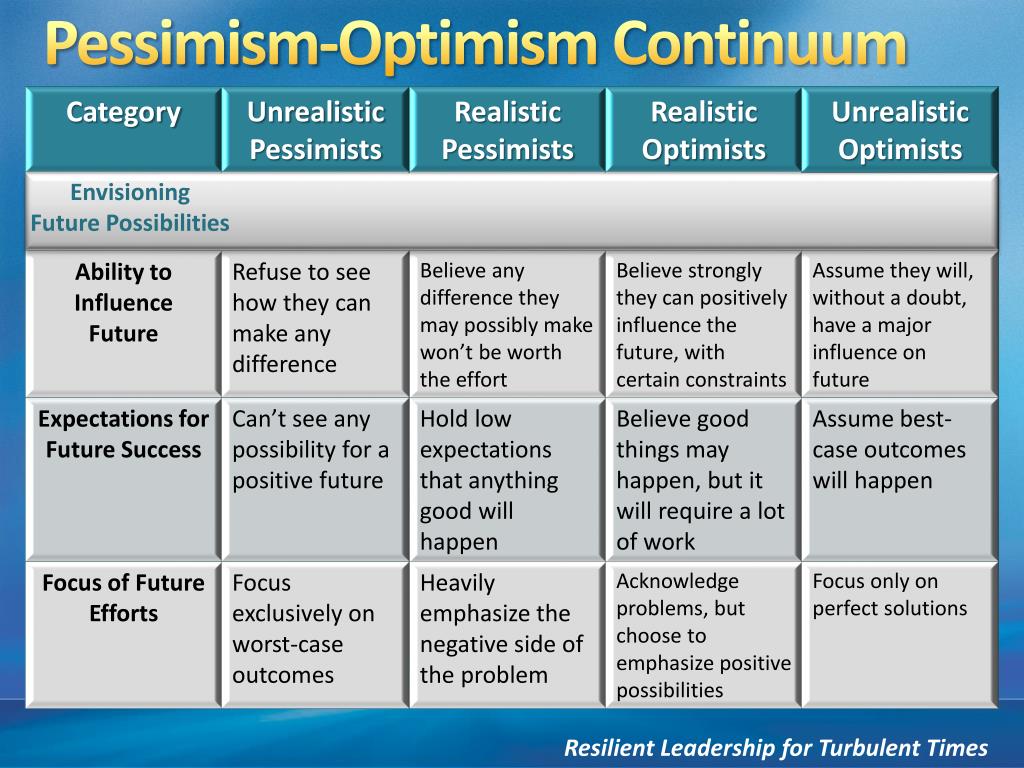 Pessimism-Optimism Continuum

| Category | Unrealistic Pessimists | Realistic Pessimists | Realistic Optimists | Unrealistic Optimists |
|---|---|---|---|---|
| Envisioning Future Possibilities | | | | |
| Ability to Influence Future | Refuse to see how they can make any difference | Believe any difference they may possibly make won't be worth the effort | Believe strongly they can positively influence the future, with certain constraints | Assume they will, without a doubt, have a major influence on future |
| Expectations for Future Success | Can't see any possibility for a positive future | Hold low expectations that anything good will happen | Believe good things may happen, but it will require a lot of work | Assume best-case outcomes will happen |
| Focus of Future Efforts | Focus exclusively on worst-case outcomes | Heavily emphasize the negative side of the problem | Acknowledge problems, but choose to emphasize positive possibilities | Focus only on perfect solutions |

Resilient Leadership for Turbulent Times